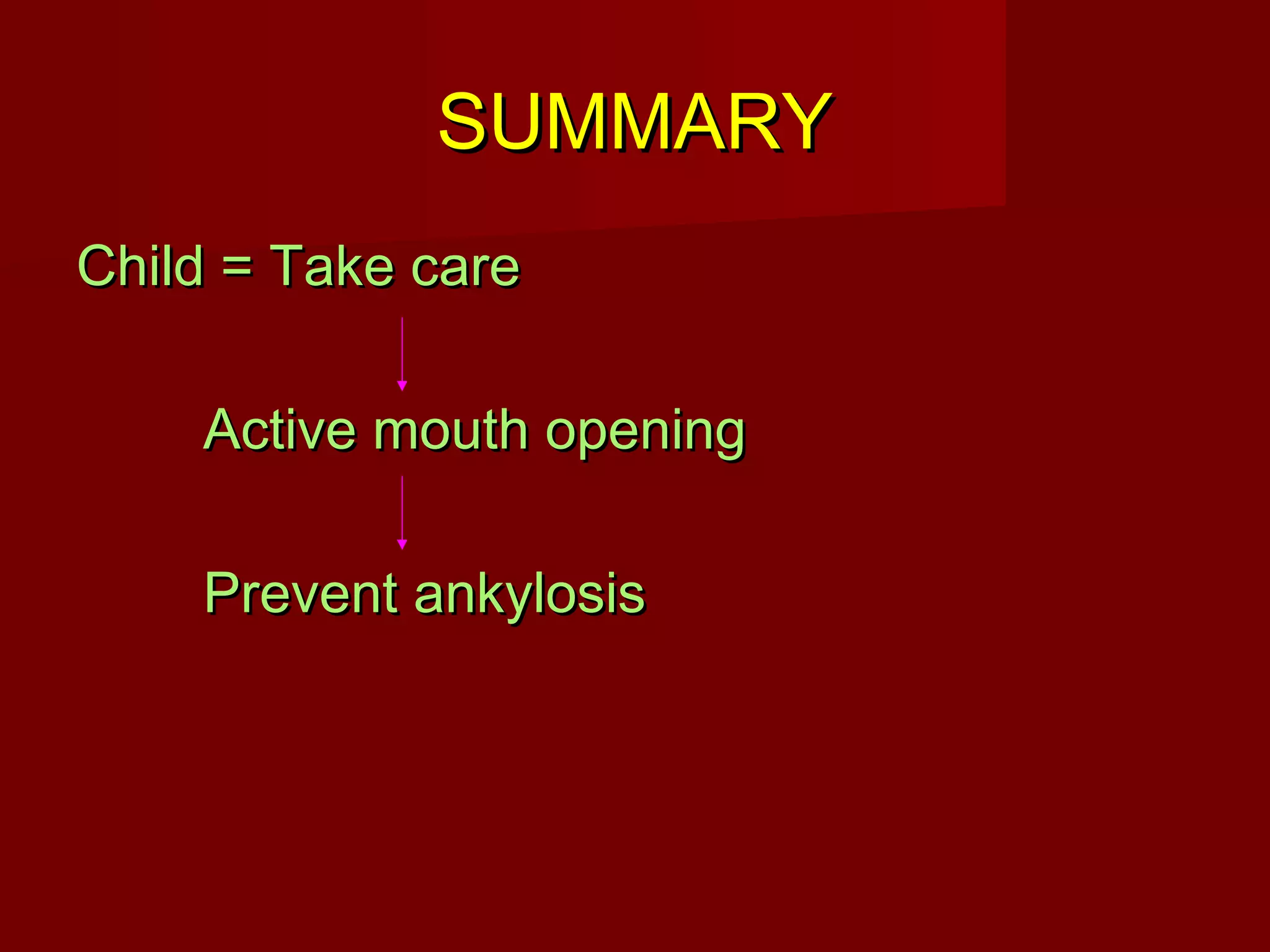 SUMMARY

Child = Take care

Active mouth opening

Prevent ankylosis